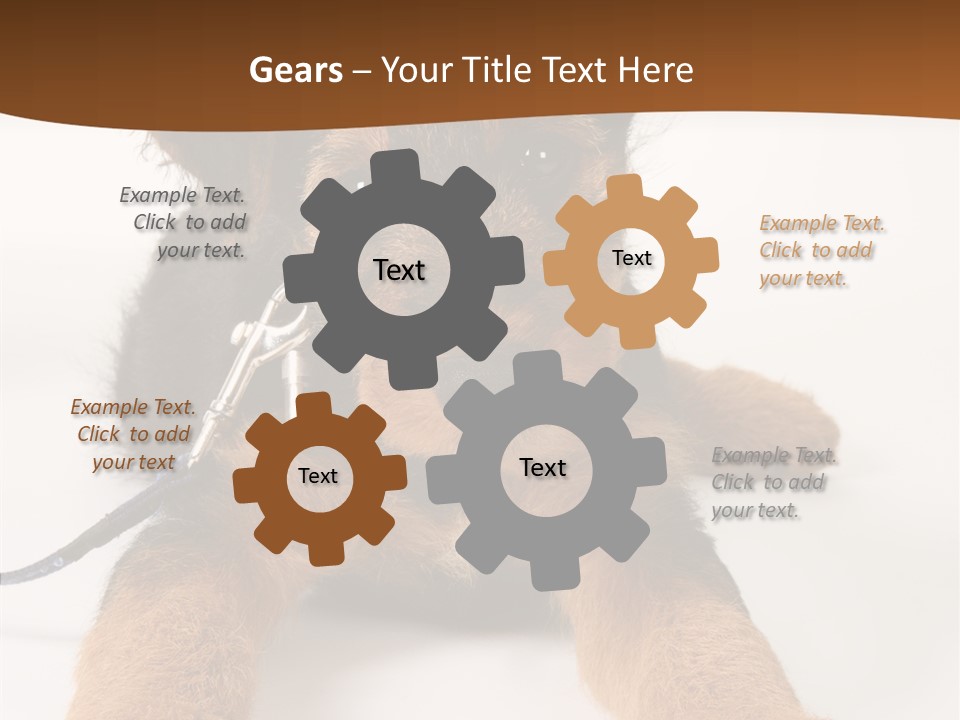 Gears – Your Title Text Here

Example Text. Click to add your text.

Text

Text

Example Text. Click to add your text.

Example Text. Click to add your text

Text

Text

Example Text. Click to add your text.